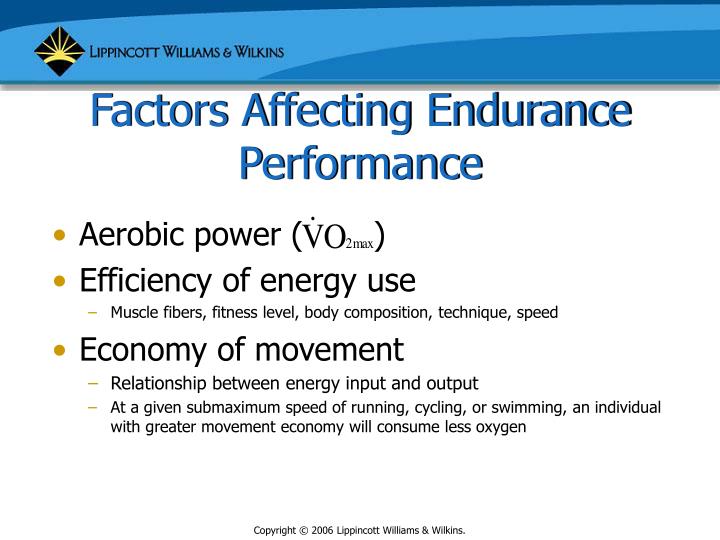 LIPPINCOTT WILLIAMS & WILKINS

Factors Affecting Endurance Performance

• Aerobic power ($\dot{V}O_{2max}$)
• Efficiency of energy use
– Muscle fibers, fitness level, body composition, technique, speed
• Economy of movement
– Relationship between energy input and output
– At a given submaximum speed of running, cycling, or swimming, an individual with greater movement economy will consume less oxygen

Copyright © 2006 Lippincott Williams & Wilkins.